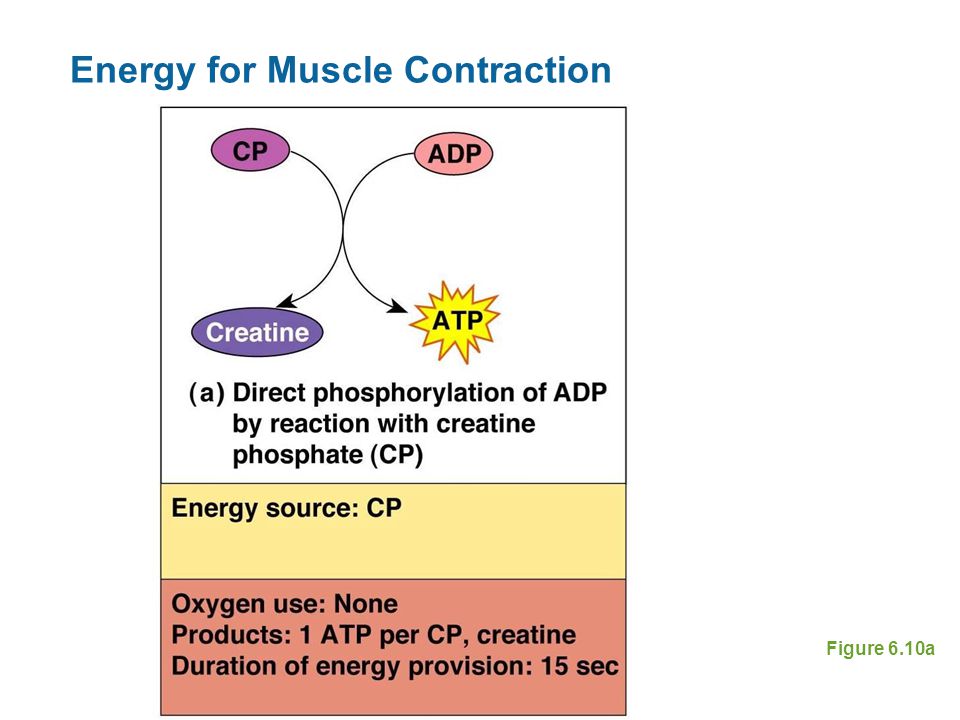 Energy for Muscle Contraction

CP

ADP

Creatine

ATP

(a) Direct phosphorylation of ADP by reaction with creatine phosphate (CP)

Energy source: CP

Oxygen use: None
Products: 1 ATP per CP, creatine
Duration of energy provision: 15 sec

Figure 6.10a